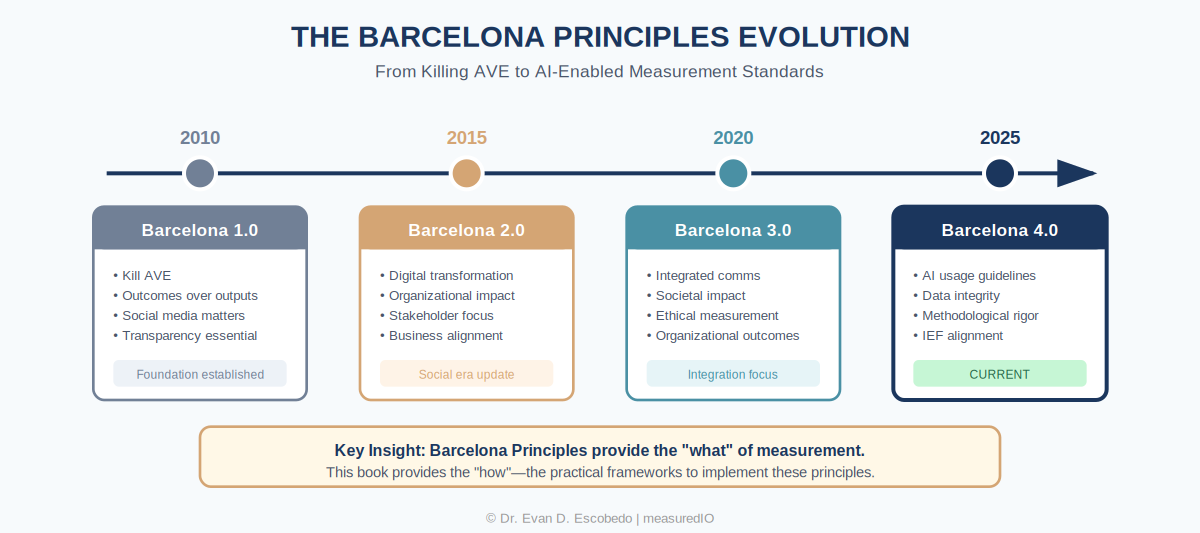 THE BARCELONA PRINCIPLES EVOLUTION

From Killing AVE to AI-Enabled Measurement Standards

2010

2015

2020

2025

Barcelona 1.0

• Kill AVE
• Outcomes over outputs
• Social media matters
• Transparency essential

Foundation established

Barcelona 2.0

• Digital transformation
• Organizational impact
• Stakeholder focus
• Business alignment

Social era update

Barcelona 3.0

• Integrated comms
• Societal impact
• Ethical measurement
• Organizational outcomes

Integration focus

Barcelona 4.0

• AI usage guidelines
• Data integrity
• Methodological rigor
• IEF alignment

CURRENT

Key Insight: Barcelona Principles provide the "what" of measurement.
This book provides the "how"—the practical frameworks to implement these principles.

© Dr. Evan D. Escobedo | measuredIO